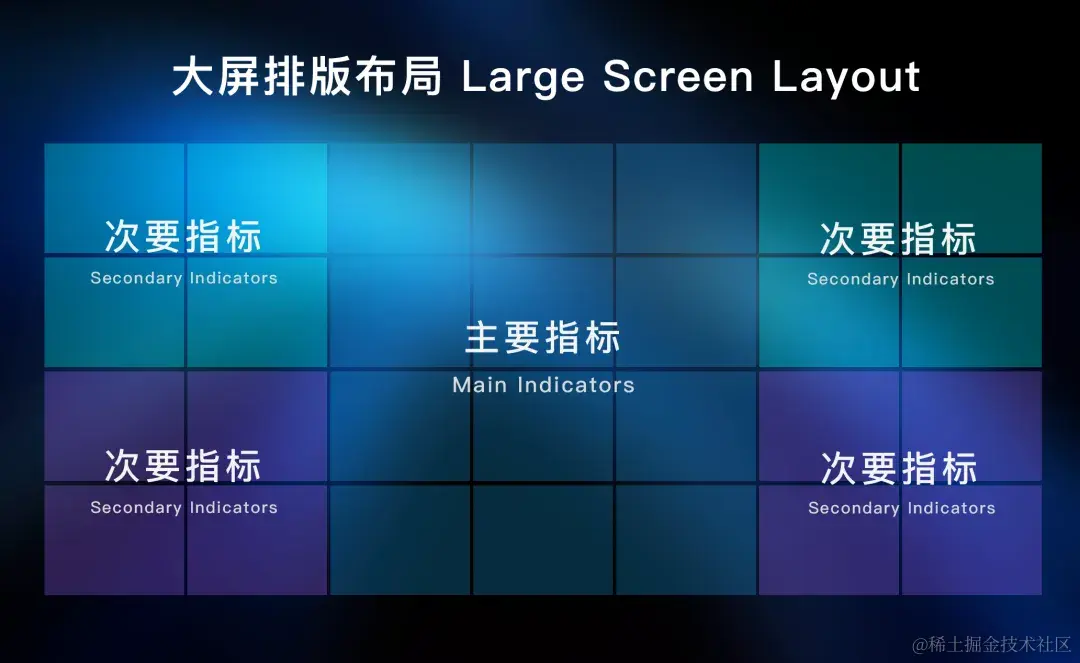 大屏排版布局 Large Screen Layout

次要指标
Secondary Indicators

次要指标
Secondary Indicators

主要指标
Main Indicators

次要指标
Secondary Indicators

次要指标
Secondary Indicators

@稀土掘金技术社区